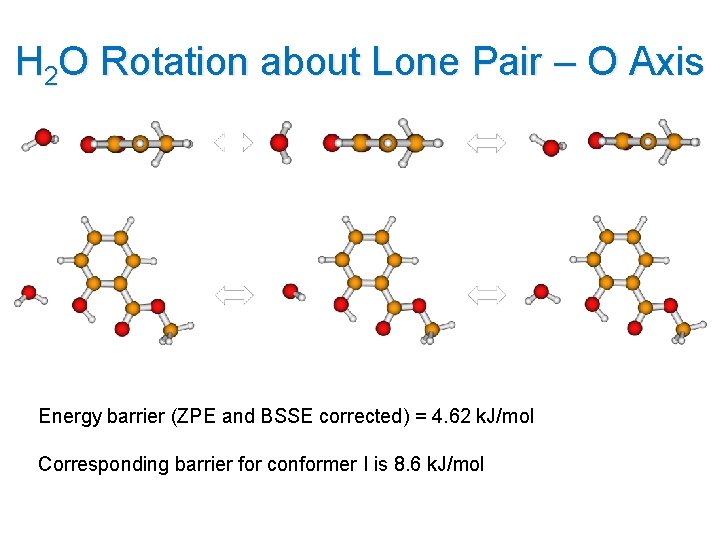 $H_2O$ Rotation about Lone Pair – O Axis

Energy barrier (ZPE and BSSE corrected) = 4.62 kJ/mol

Corresponding barrier for conformer I is 8.6 kJ/mol